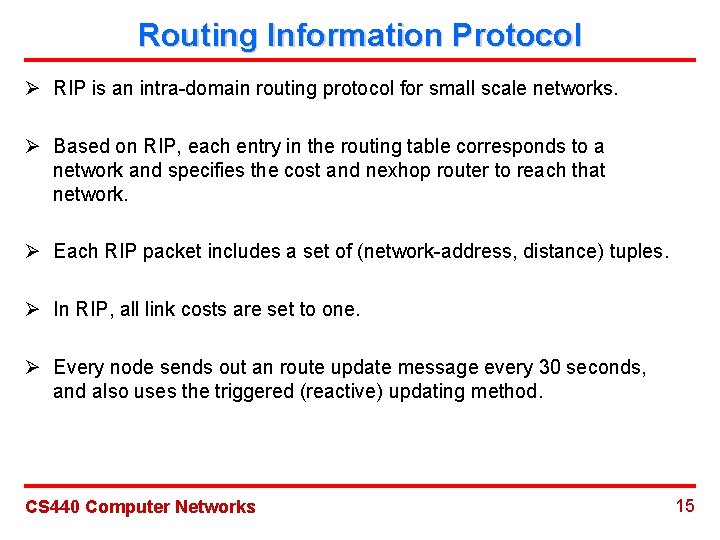 Routing Information Protocol

➢ RIP is an intra-domain routing protocol for small scale networks.

➢ Based on RIP, each entry in the routing table corresponds to a network and specifies the cost and nexhop router to reach that network.

➢ Each RIP packet includes a set of (network-address, distance) tuples.

➢ In RIP, all link costs are set to one.

➢ Every node sends out an route update message every 30 seconds, and also uses the triggered (reactive) updating method.

CS440 Computer Networks

15